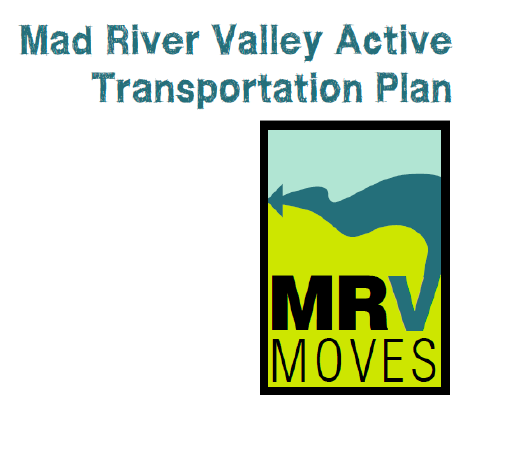 Mad River Valley Active
Transportation Plan

MRV
MOVES